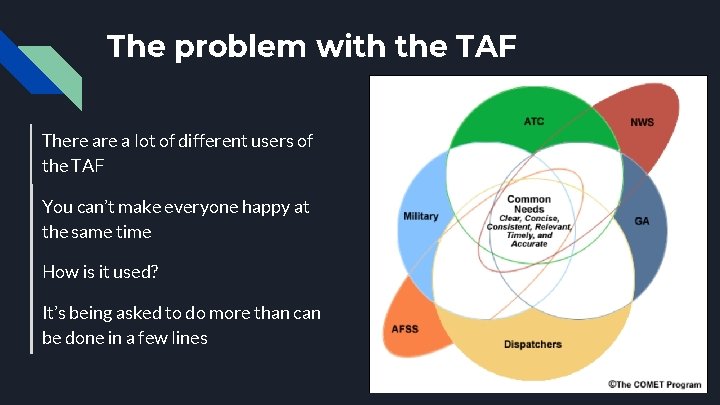 The problem with the TAF

There are a lot of different users of the TAF

You can't make everyone happy at the same time

How is it used?

It's being asked to do more than can be done in a few lines

ATC

NWS

Military

Common Needs
Clear, Concise, Consistent, Relevant, Timely, and Accurate

GA

AFSS

Dispatchers

©The COMET Program